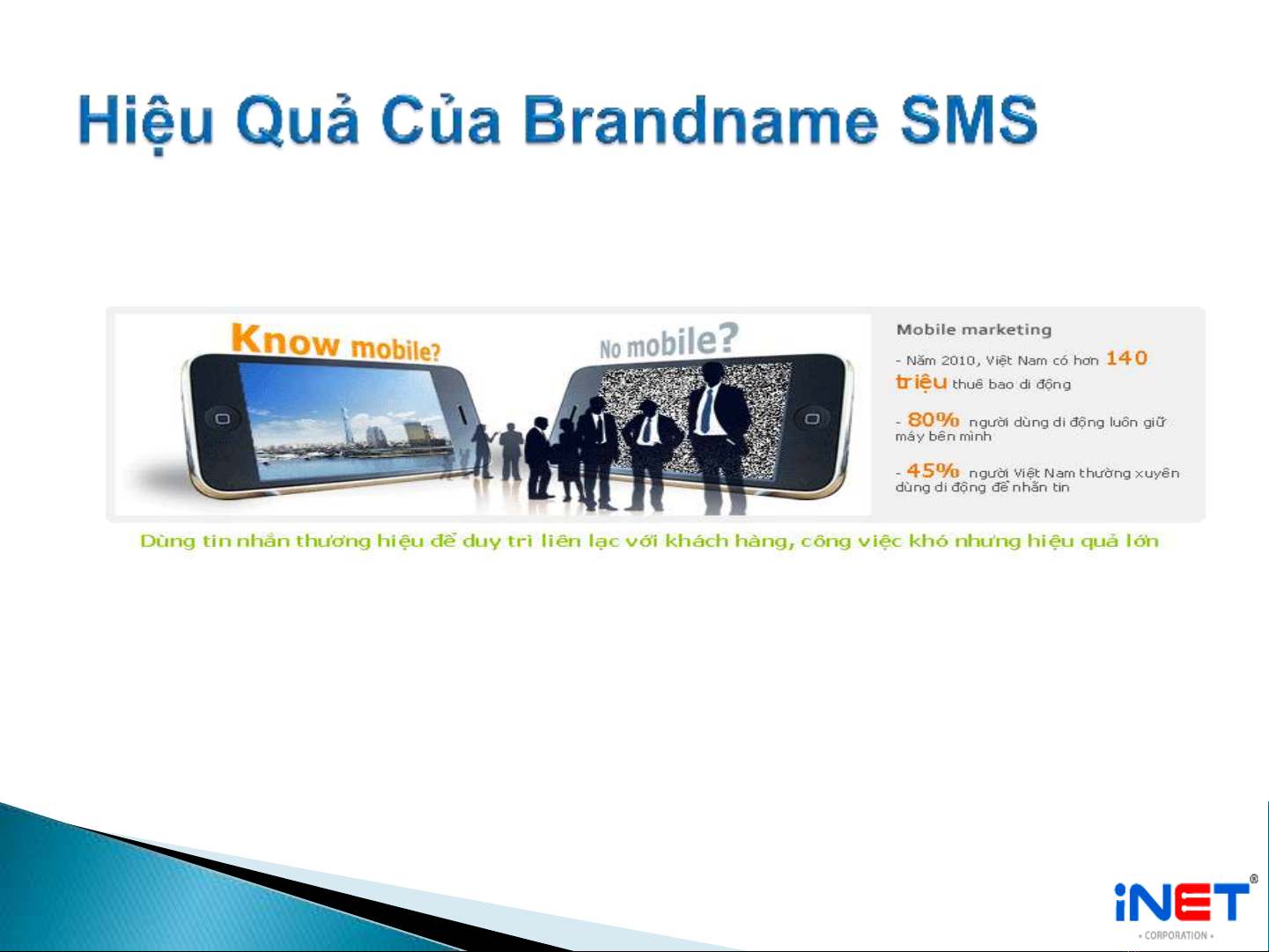 Hiệu Quả Của Brandname SMS

Know mobile?

No mobile?

Mobile marketing

- Năm 2010, Việt Nam có hơn 140 triệu thuê bao di động

- 80% người dùng di động luôn giữ máy bên mình

- 45% người Việt Nam thường xuyên dùng di động để nhắn tin

Dùng tin nhắn thương hiệu để duy trì liên lạc với khách hàng, công việc khó nhưng hiệu quả lớn

iNET®
• CORPORATION •